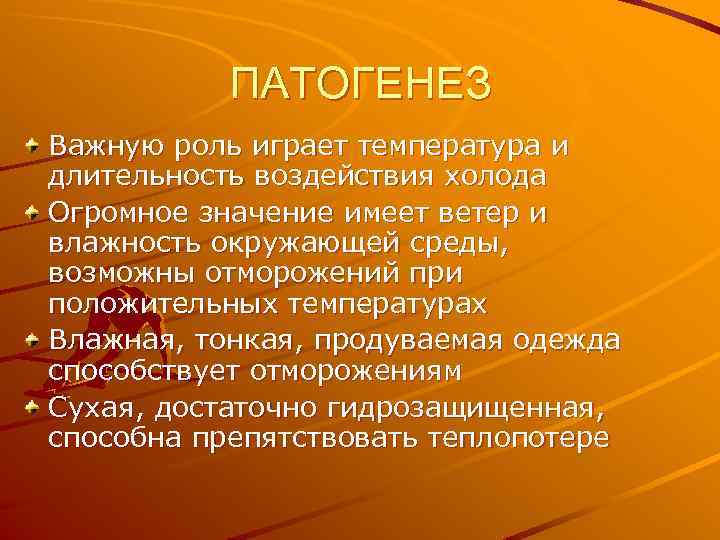 ПАТОГЕНЕЗ

Важную роль играет температура и длительность воздействия холода

Огромное значение имеет ветер и влажность окружающей среды, возможны отморожений при положительных температурах

Влажная, тонкая, продуваемая одежда способствует отморожениям

Сухая, достаточно гидрозащищенная, способна препятствовать теплопотере